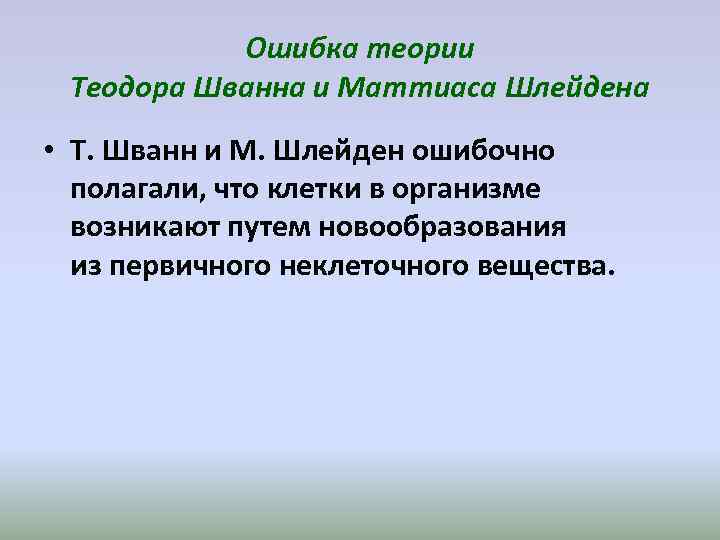 Ошибка теории
Теодора Шванна и Маттиаса Шлейдена

• Т. Шванн и М. Шлейден ошибочно полагали, что клетки в организме возникают путем новообразования из первичного неклеточного вещества.